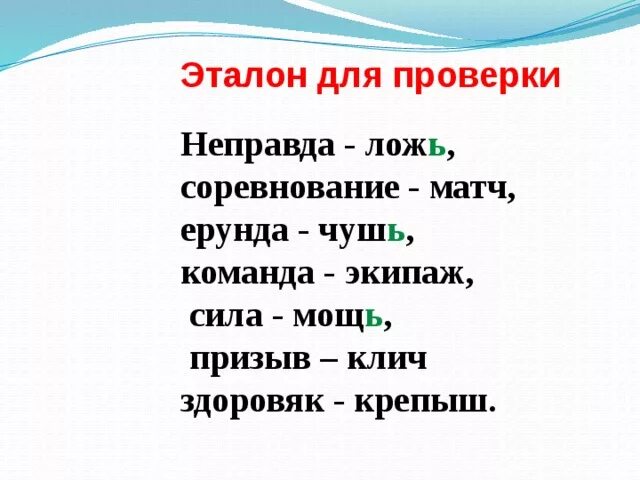 Эталон для проверки

Неправда - ложь,
соревнование - матч,
ерунда - чушь,
команда - экипаж,
сила - мощь,
призыв – клич
здоровяк - крепыш.